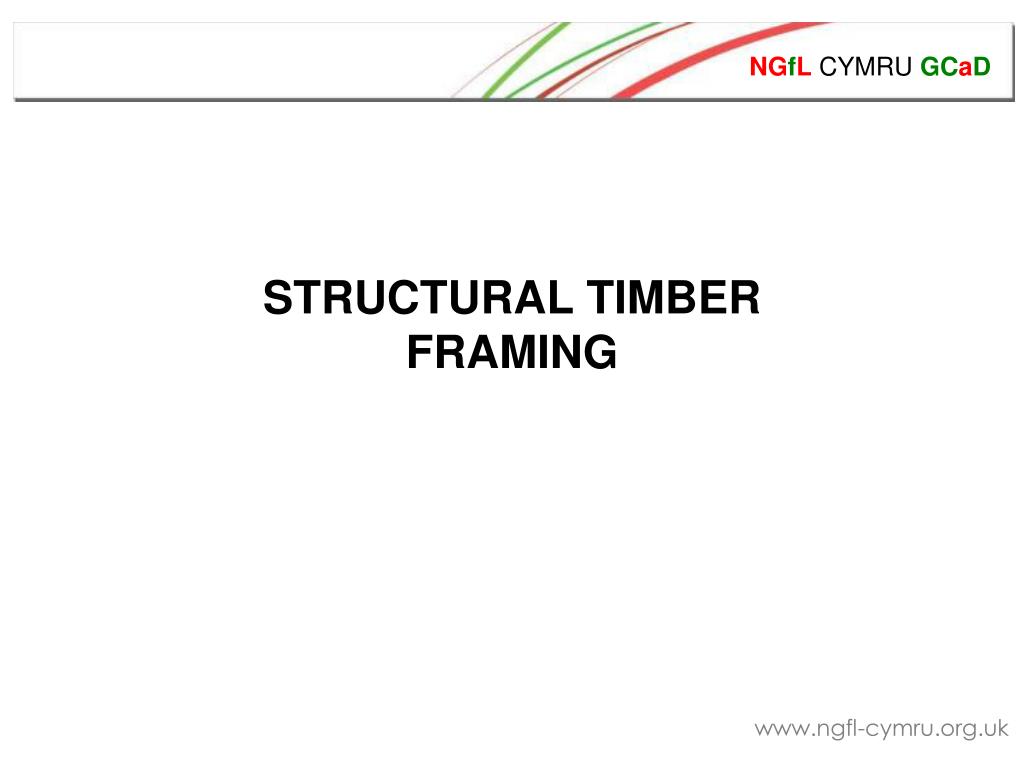 NGfL CYMRU GCaD

STRUCTURAL TIMBER FRAMING

www.ngfl-cymru.org.uk